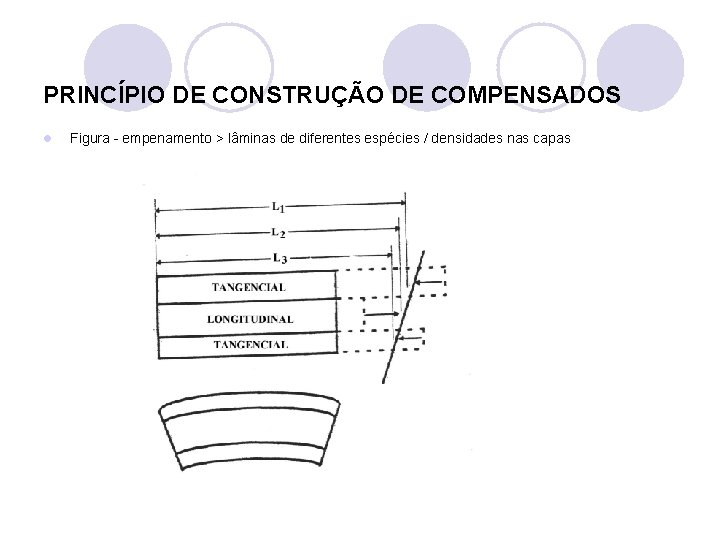 PRINCÍPIO DE CONSTRUÇÃO DE COMPENSADOS

Figura - empenamento > lâminas de diferentes espécies / densidades nas capas

$L_1$

$L_2$

$L_3$

TANGENCIAL

LONGITUDINAL

TANGENCIAL